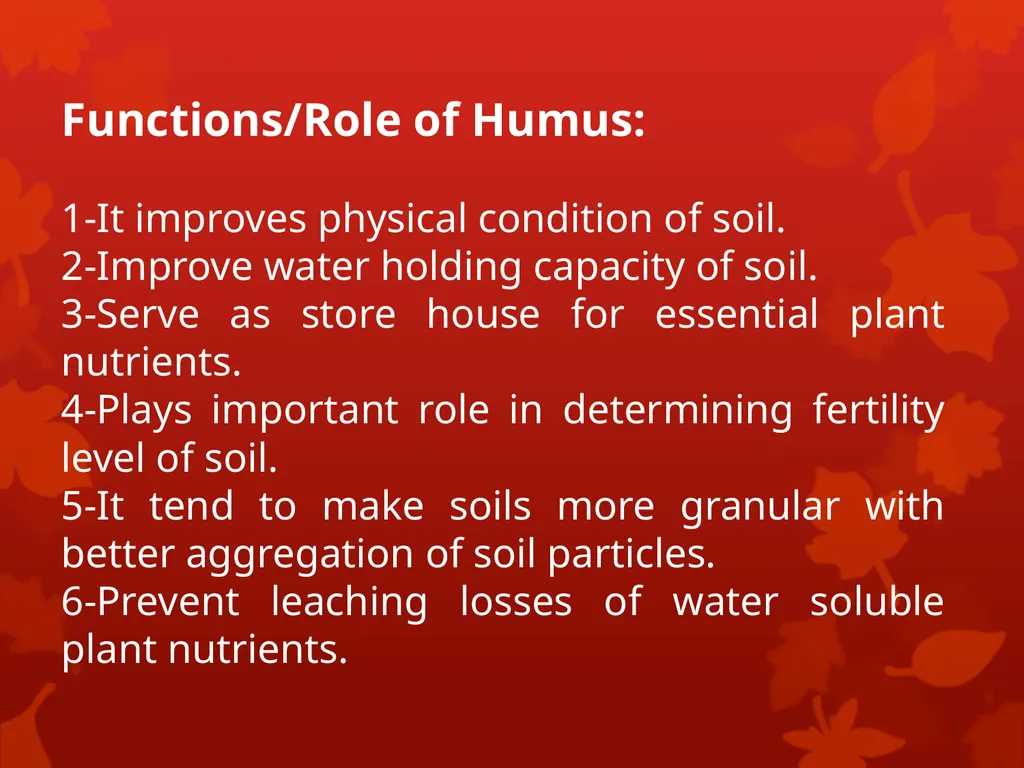 Functions/Role of Humus:

1-It improves physical condition of soil.
2-Improve water holding capacity of soil.
3-Serve as store house for essential plant nutrients.
4-Plays important role in determining fertility level of soil.
5-It tend to make soils more granular with better aggregation of soil particles.
6-Prevent leaching losses of water soluble plant nutrients.